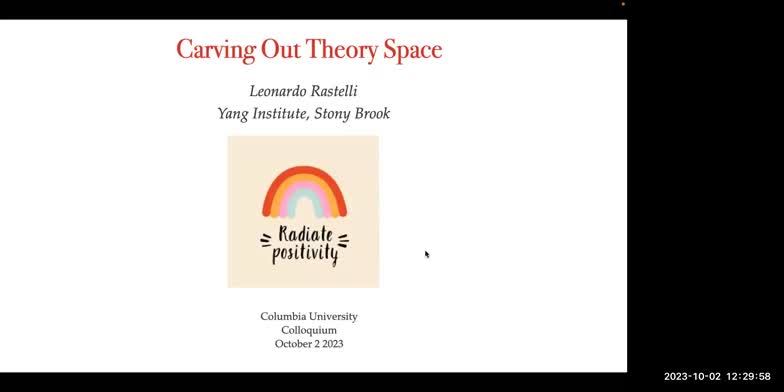 Carving Out Theory Space

Leonardo Rastelli
Yang Institute, Stony Brook

Radiate positivity

Columbia University
Colloquium
October 2 2023

2023-10-02 12:29:58